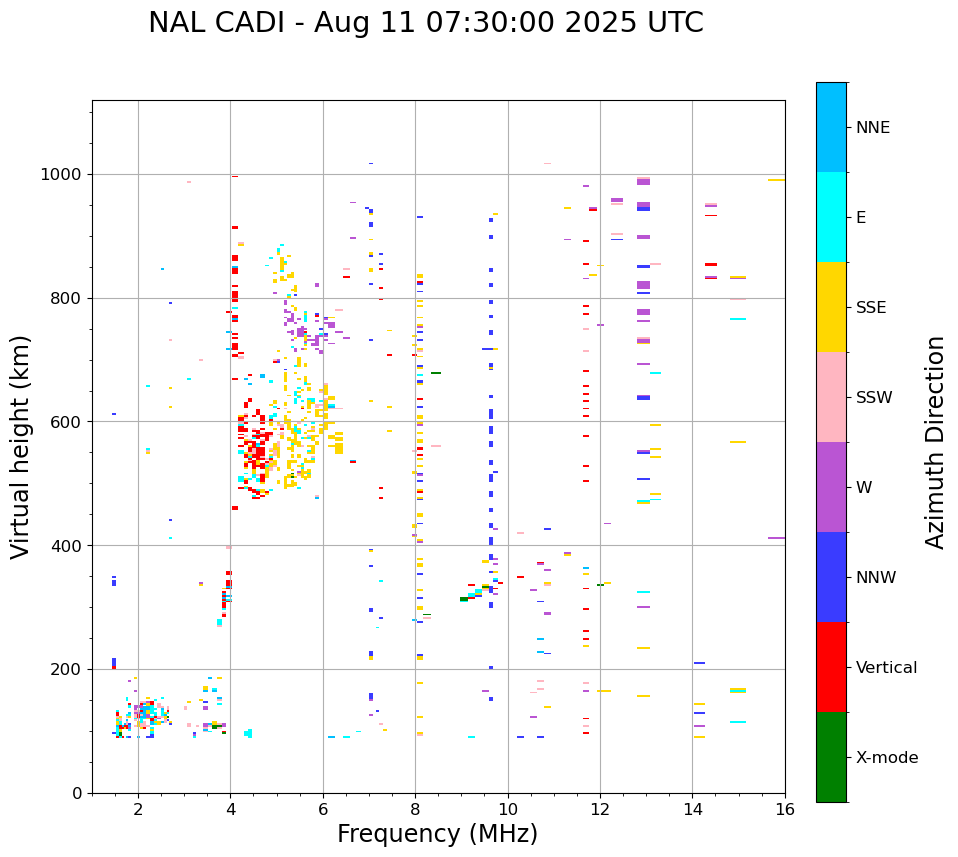 NAL CADI - Aug 11 07:30:00 2025 UTC

Virtual height (km)

1000
800
600
400
200
0

2
4
6
8
10
12
14
16

Frequency (MHz)

NNE
E
SSE
SSW
W
NNW
Vertical
X-mode

Azimuth Direction